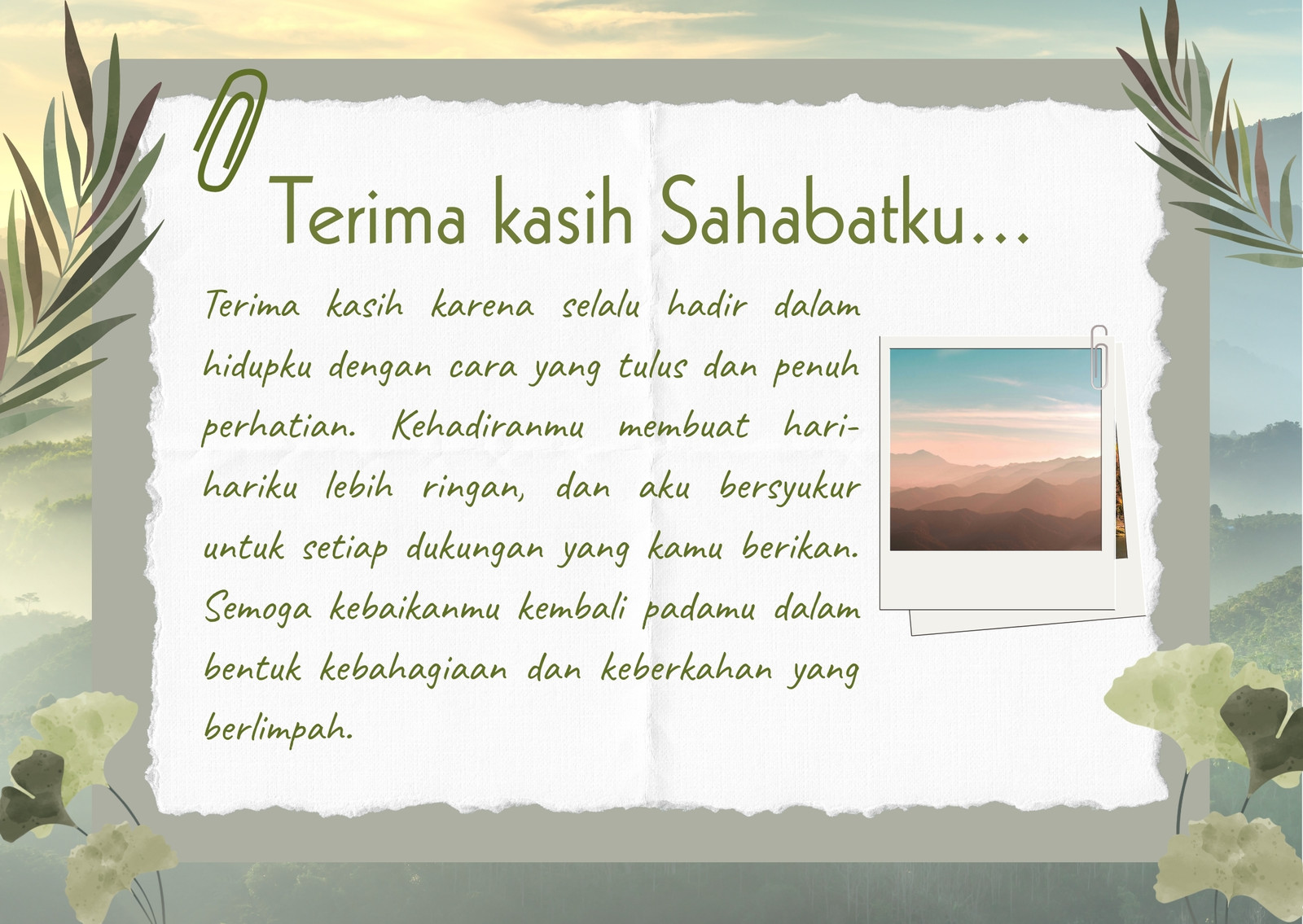 Terima kasih Sahabatku...

Terima kasih karena selalu hadir dalam hidupku dengan cara yang tulus dan penuh perhatian. Kehadiranmu membuat hari-hariku lebih ringan, dan aku bersyukur untuk setiap dukungan yang kamu berikan. Semoga kebaikanmu kembali padamu dalam bentuk kebahagiaan dan keberkahan yang berlimpah.